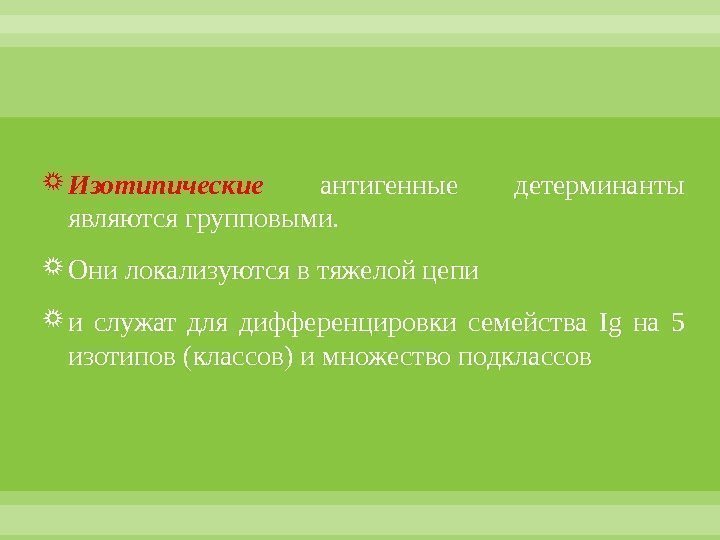 Изотипические антигенные детерминанты являются групповыми.

Они локализуются в тяжелой цепи

и служат для дифференцировки семейства Ig на 5 изотипов (классов) и множество подклассов